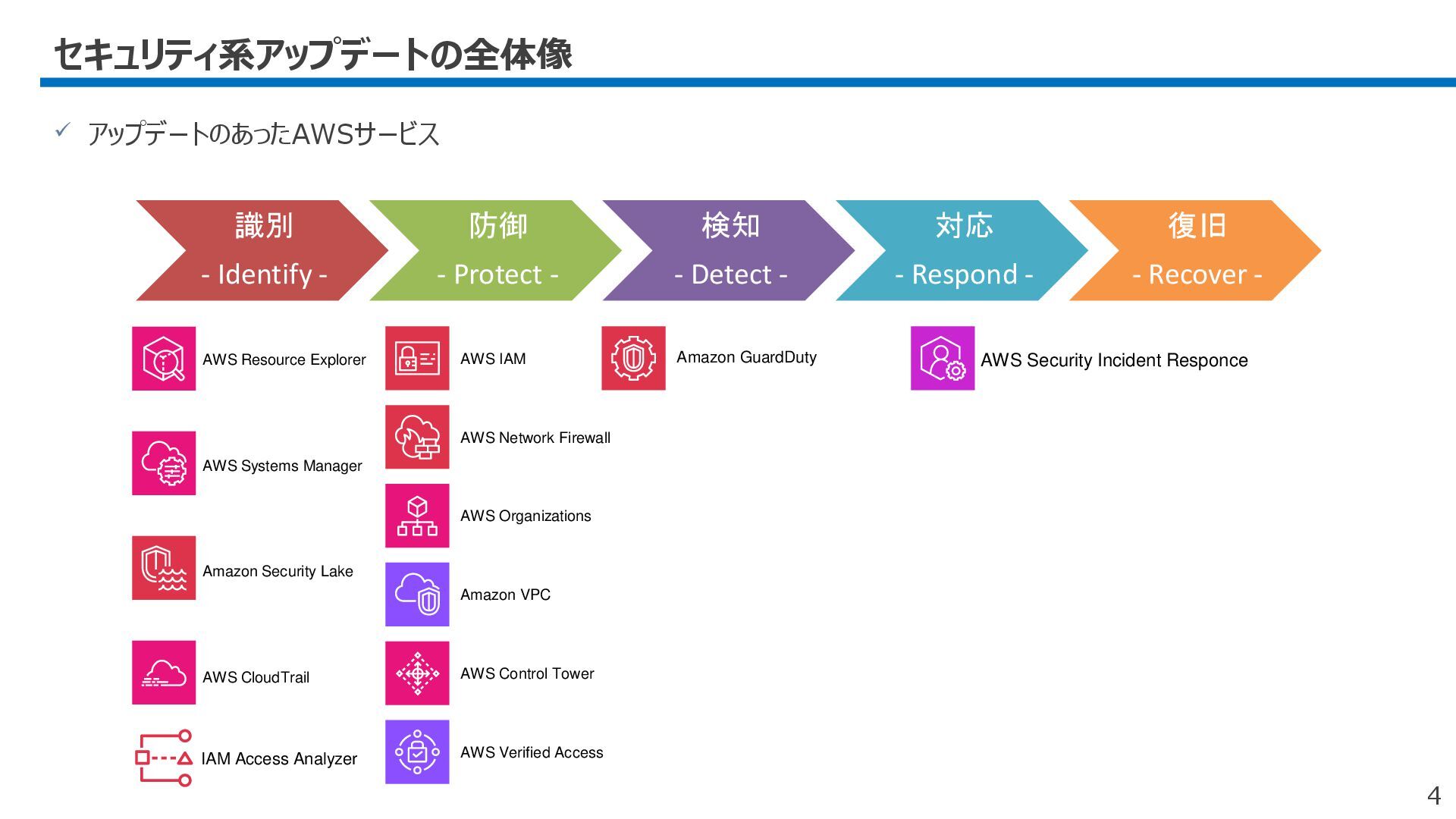 セキュリティ系アップデートの全体像

✓ アップデートのあったAWSサービス

識別
- Identify -

防御
- Protect -

検知
- Detect -

対応
- Respond -

復旧
- Recover -

AWS Resource Explorer

AWS Systems Manager

Amazon Security Lake

AWS CloudTrail

IAM Access Analyzer

AWS IAM

AWS Network Firewall

AWS Organizations

Amazon VPC

AWS Control Tower

AWS Verified Access

Amazon GuardDuty

AWS Security Incident Responce

4